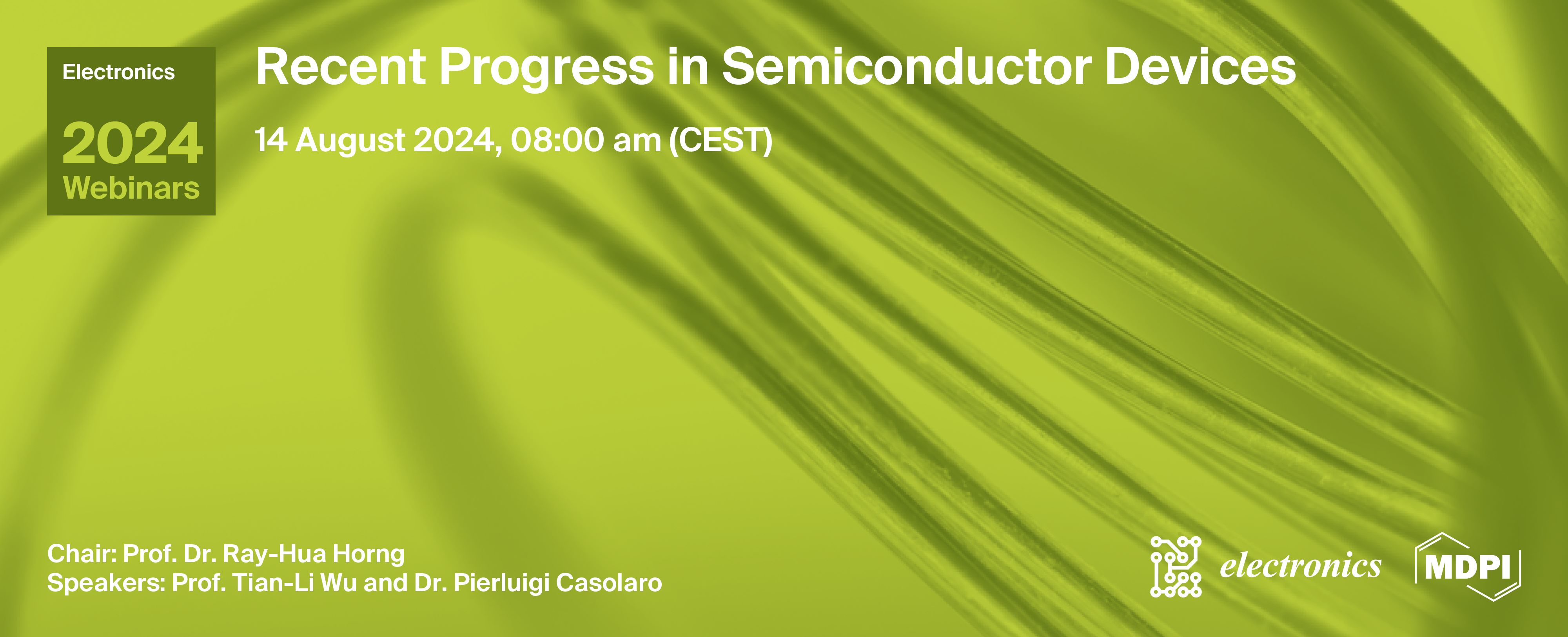 Electronics
2024
Webinars

Recent Progress in Semiconductor Devices

14 August 2024, 08:00 am (CEST)

Chair: Prof. Dr. Ray-Hua Horng
Speakers: Prof. Tian-Li Wu and Dr. Pierluigi Casolaro

electronics

MDPI